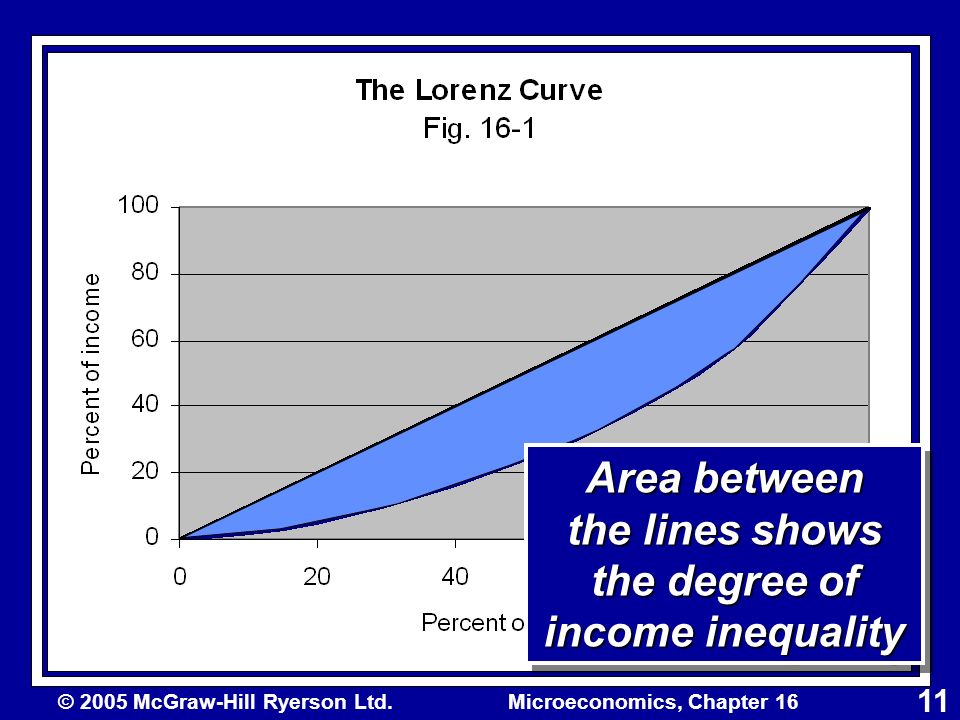 The Lorenz Curve
Fig. 16-1

Percent of income

100
80
60
40
20
0

0
20
40

Percent o

Area between the lines shows the degree of income inequality

© 2005 McGraw-Hill Ryerson Ltd.
Microeconomics, Chapter 16
11